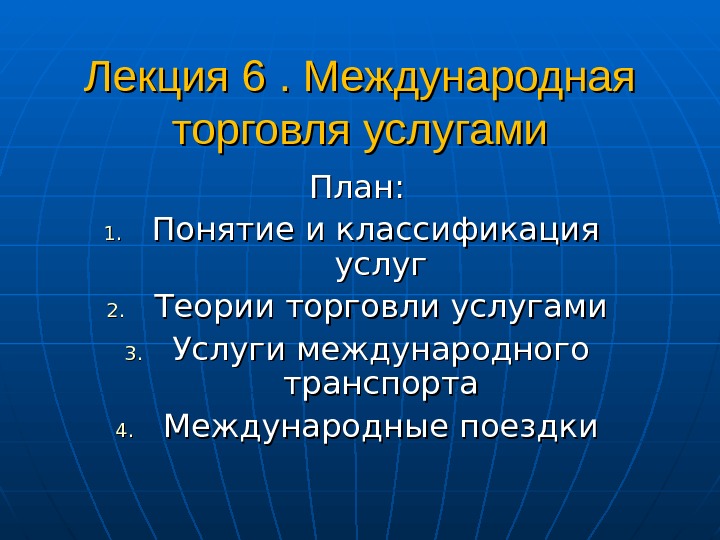 Лекция 6 . Международная торговля услугами

План:

1. Понятие и классификация услуг
2. Теории торговли услугами
3. Услуги международного транспорта
4. Международные поездки